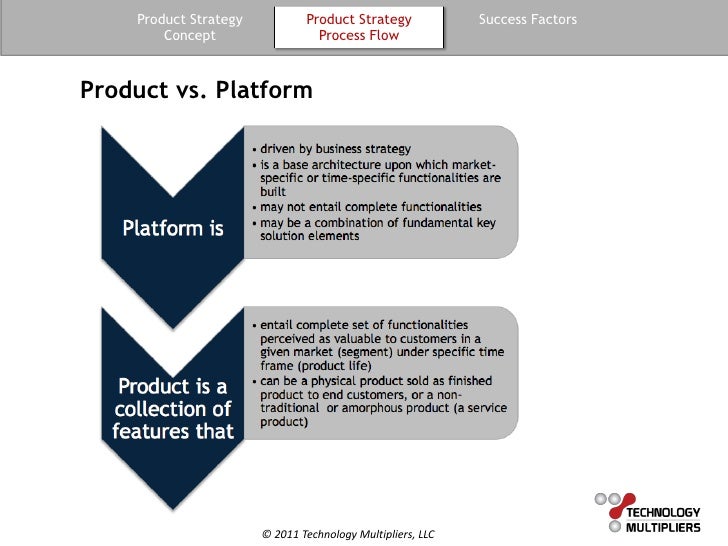 Product Strategy Concept

Product Strategy Process Flow

Success Factors

Product vs. Platform

Platform is

• driven by business strategy
• is a base architecture upon which market-specific or time-specific functionalities are built
• may not entail complete functionalities
• may be a combination of fundamental key solution elements

Product is a collection of features that

• entail complete set of functionalities perceived as valuable to customers in a given market (segment) under specific time frame (product life)
• can be a physical product sold as finished product to end customers, or a non-traditional or amorphous product (a service product)

TECHNOLOGY MULTIPLIERS

© 2011 Technology Multipliers, LLC